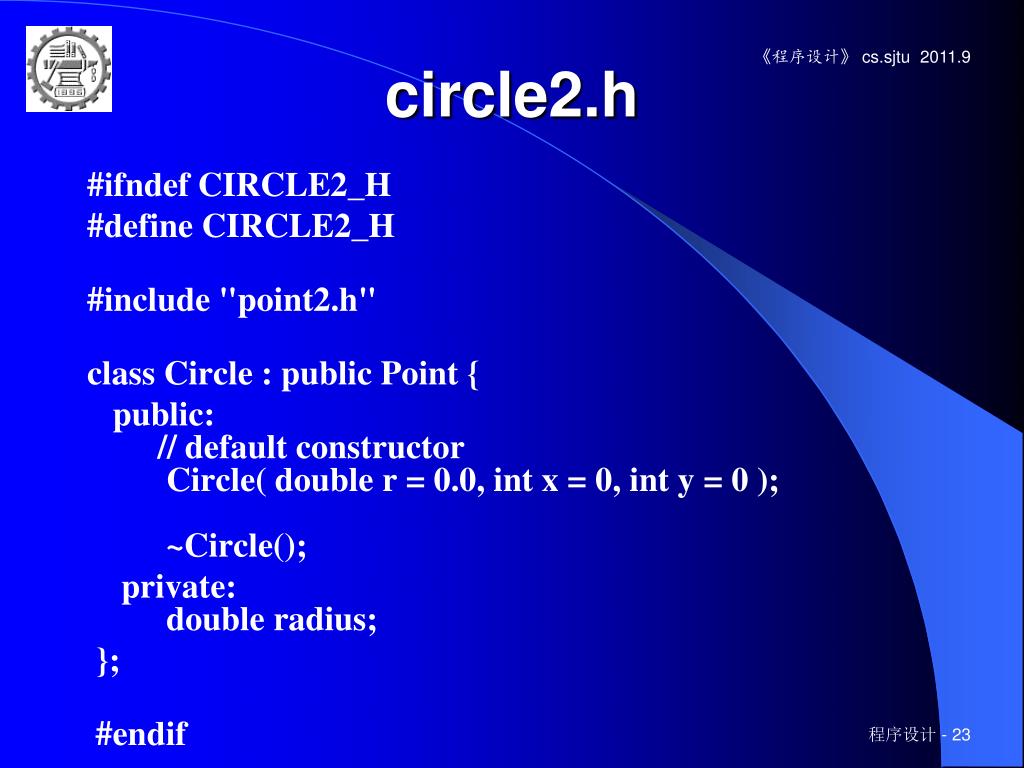 《程序设计》 cs.sjtu 2011.9

circle2.h

#ifndef CIRCLE2_H
#define CIRCLE2_H

#include "point2.h"

class Circle : public Point {
public:
// default constructor
Circle( double r = 0.0, int x = 0, int y = 0 );

~Circle();
private:
double radius;
};

#endif

程序设计 - 23